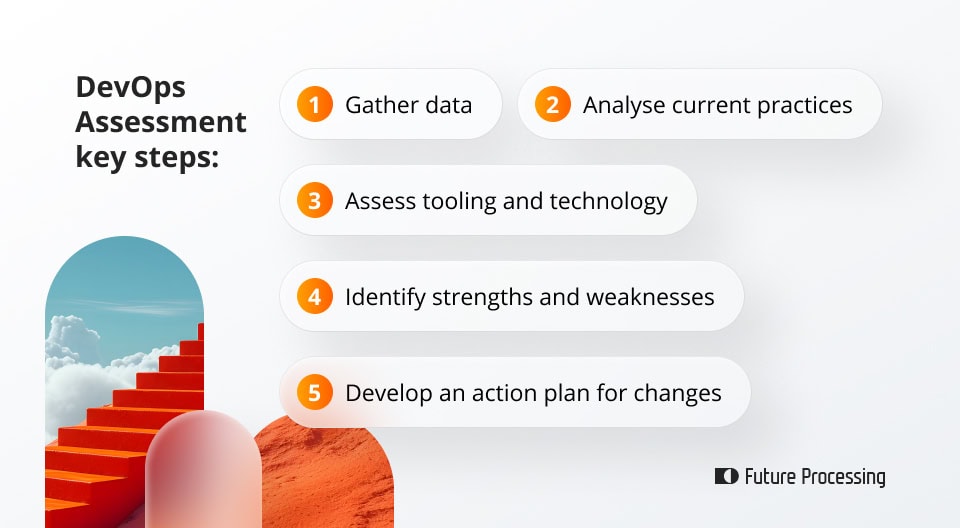 DevOps Assessment key steps:

1 Gather data

2 Analyse current practices

3 Assess tooling and technology

4 Identify strengths and weaknesses

5 Develop an action plan for changes

Future Processing